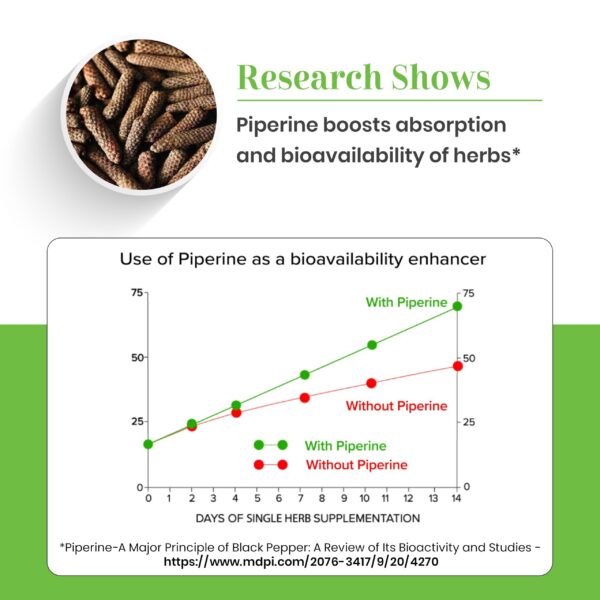 Research Shows

Piperine boosts absorption and bioavailability of herbs*

Use of Piperine as a bioavailability enhancer

75
50
25
0

75
50
25
0

With Piperine
Without Piperine

With Piperine
Without Piperine

0 1 2 3 4 5 6 7 8 9 10 11 12 13 14

DAYS OF SINGLE HERB SUPPLEMENTATION

*Piperine-A Major Principle of Black Pepper: A Review of Its Bioactivity and Studies - https://www.mdpi.com/2076-3417/9/20/4270